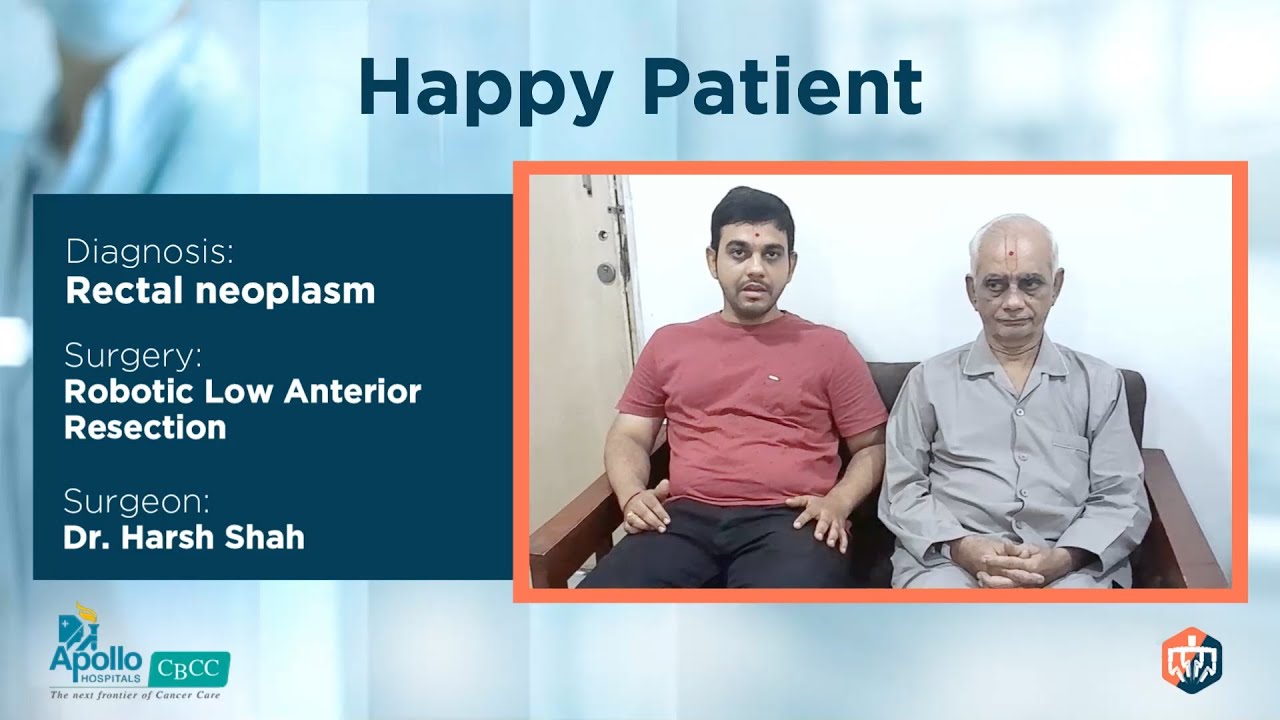 Happy Patient

Diagnosis:
Rectal neoplasm

Surgery:
Robotic Low Anterior Resection

Surgeon:
Dr. Harsh Shah

Apollo HOSPITALS CBCC
The next frontier of Cancer Care